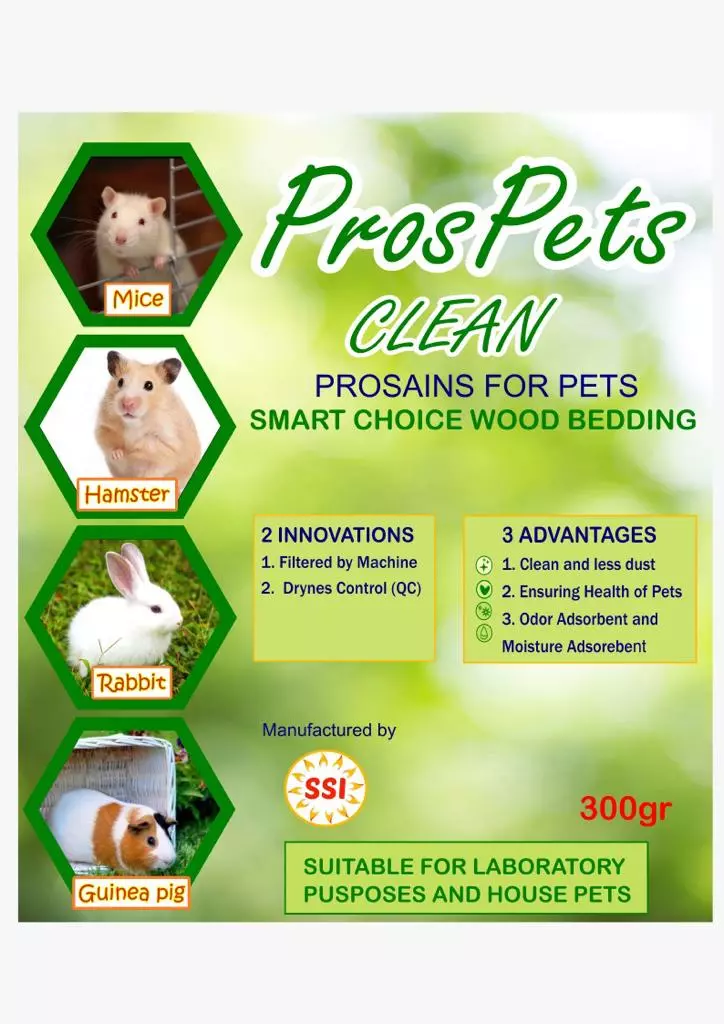 Mice

Hamster

Rabbit

Guinea pig

ProsPets

CLEAN

PROSAINS FOR PETS

SMART CHOICE WOOD BEDDING

2 INNOVATIONS

1. Filtered by Machine
2. Drynes Control (QC)

3 ADVANTAGES

1. Clean and less dust
2. Ensuring Health of Pets
3. Odor Adsorbent and Moisture Adsorebent

Manufactured by

SSI

300gr

SUITABLE FOR LABORATORY PUSPOSES AND HOUSE PETS